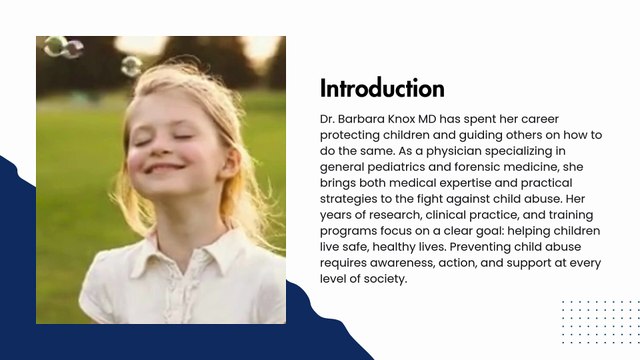 Introduction

Dr. Barbara Knox MD has spent her career protecting children and guiding others on how to do the same. As a physician specializing in general pediatrics and forensic medicine, she brings both medical expertise and practical strategies to the fight against child abuse. Her years of research, clinical practice, and training programs focus on a clear goal: helping children live safe, healthy lives. Preventing child abuse requires awareness, action, and support at every level of society.